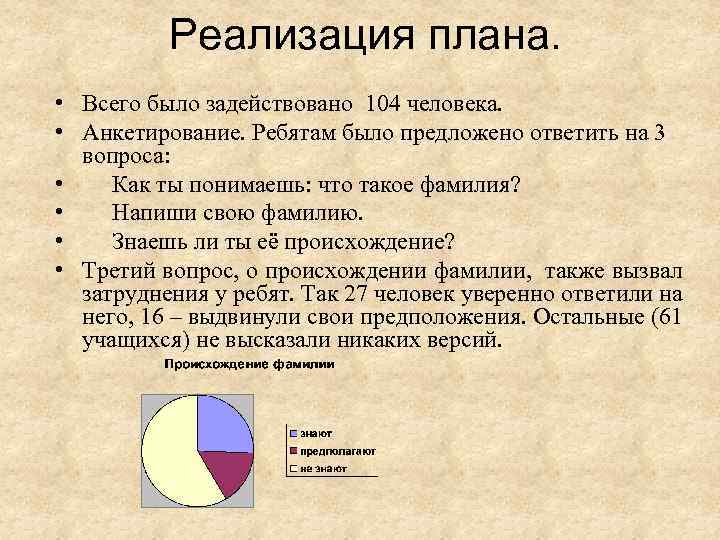 Реализация плана.

• Всего было задействовано 104 человека.
• Анкетирование. Ребятам было предложено ответить на 3 вопроса:
• Как ты понимаешь: что такое фамилия?
• Напиши свою фамилию.
• Знаешь ли ты её происхождение?
• Третий вопрос, о происхождении фамилии, также вызвал затруднения у ребят. Так 27 человек уверенно ответили на него, 16 – выдвинули свои предположения. Остальные (61 учащихся) не высказали никаких версий.

Происхождение фамилии

знают
предполагают
не знают